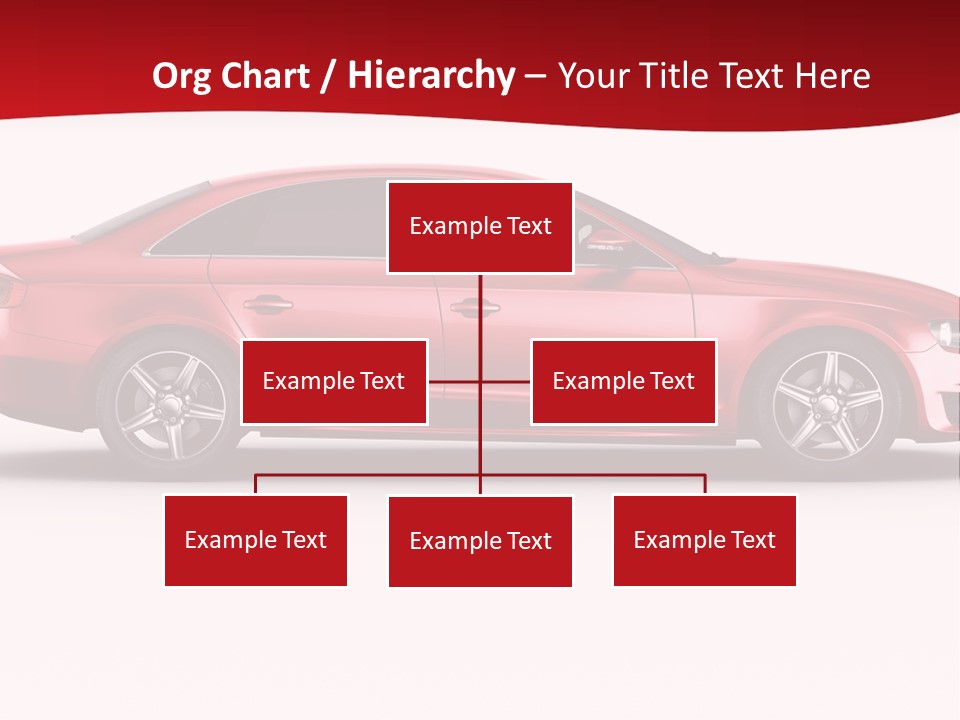 Org Chart / Hierarchy – Your Title Text Here

Example Text

Example Text

Example Text

Example Text

Example Text

Example Text